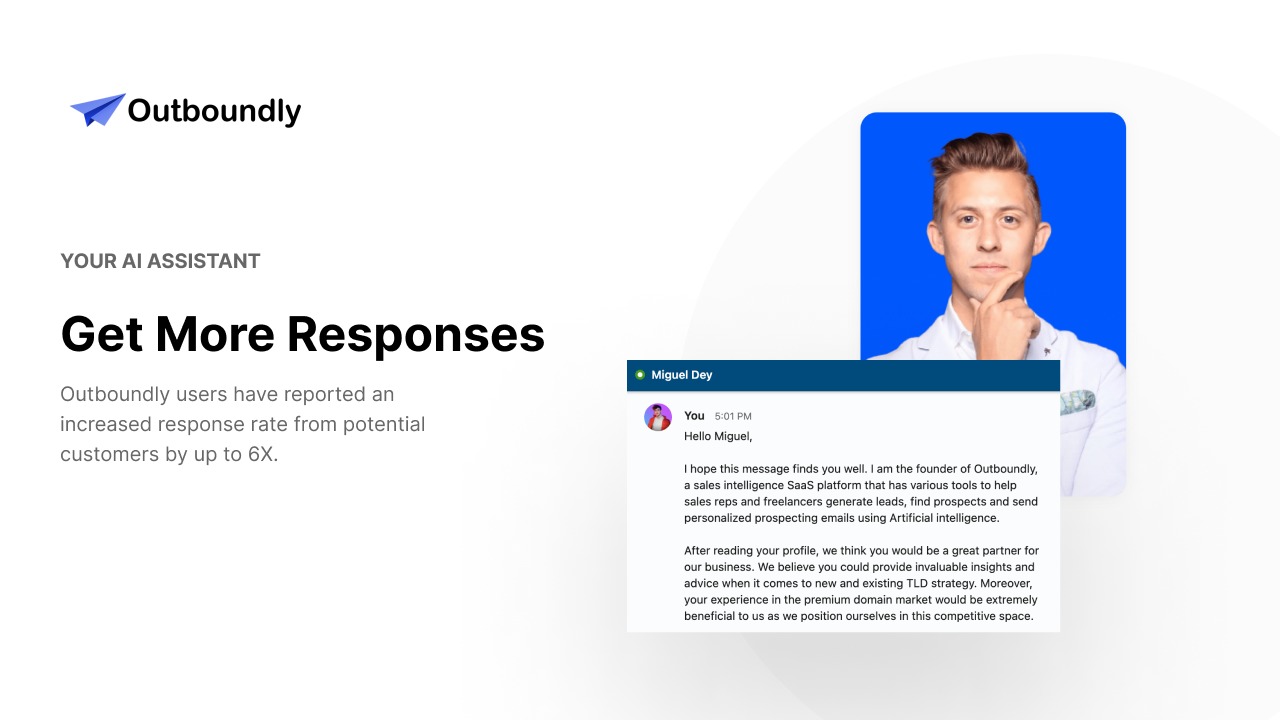 Outboundly

YOUR AI ASSISTANT

Get More Responses

Outboundly users have reported an increased response rate from potential customers by up to 6X.

Miguel Dey

You 5:01 PM
Hello Miguel,

I hope this message finds you well. I am the founder of Outboundly, a sales intelligence SaaS platform that has various tools to help sales reps and freelancers generate leads, find prospects and send personalized prospecting emails using Artificial intelligence.

After reading your profile, we think you would be a great partner for our business. We believe you could provide invaluable insights and advice when it comes to new and existing TLD strategy. Moreover, your experience in the premium domain market would be extremely beneficial to us as we position ourselves in this competitive space.